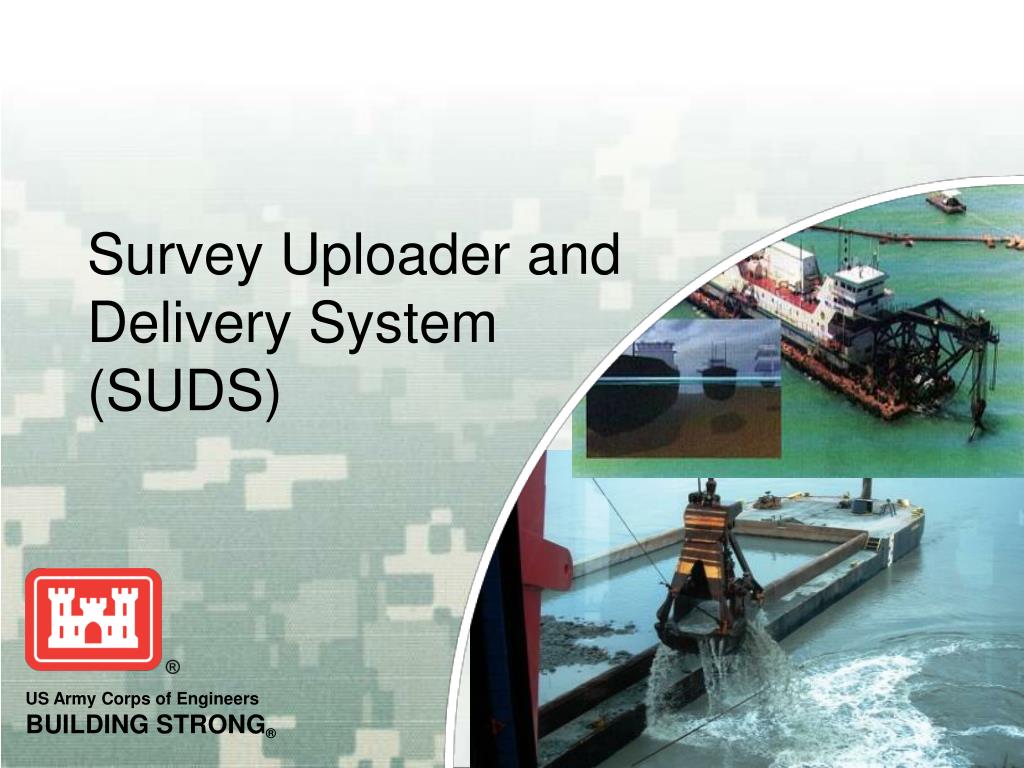 Survey Uploader and Delivery System (SUDS)

®

US Army Corps of Engineers
BUILDING STRONG®